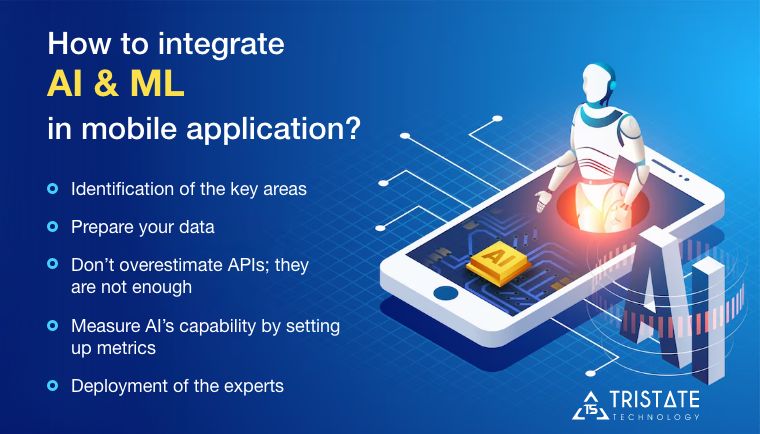 How to integrate
AI & ML
in mobile application?

Identification of the key areas

Prepare your data

Don't overestimate APIs; they are not enough

Measure AI's capability by setting up metrics

Deployment of the experts

AI

AI

TS TRISTATE
TECHNOLOGY